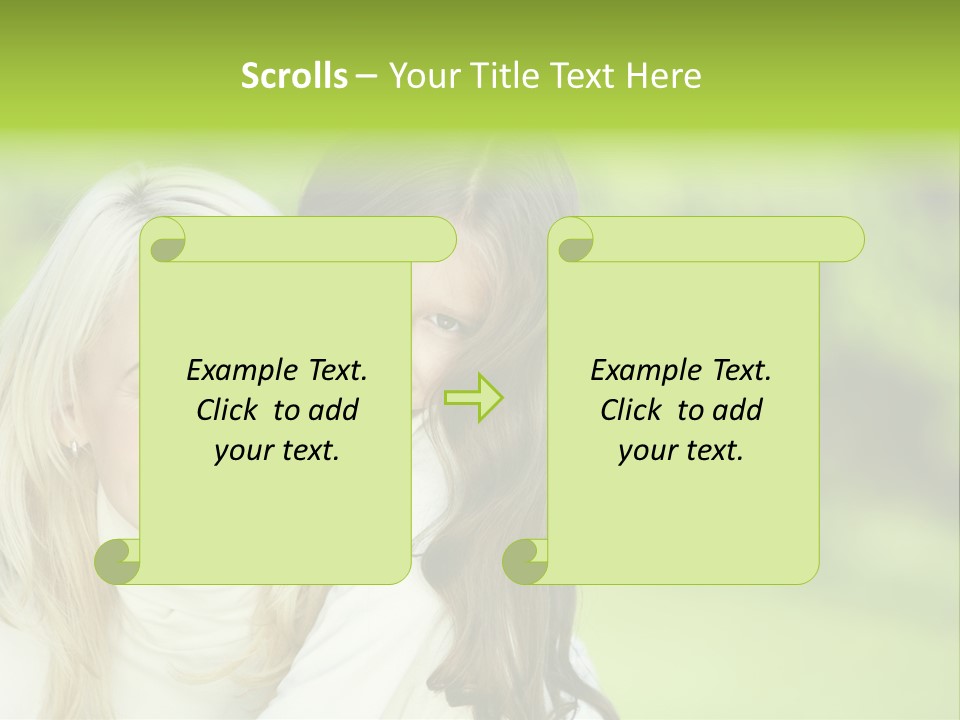 Scrolls – Your Title Text Here

Example Text. Click to add your text.

Example Text. Click to add your text.